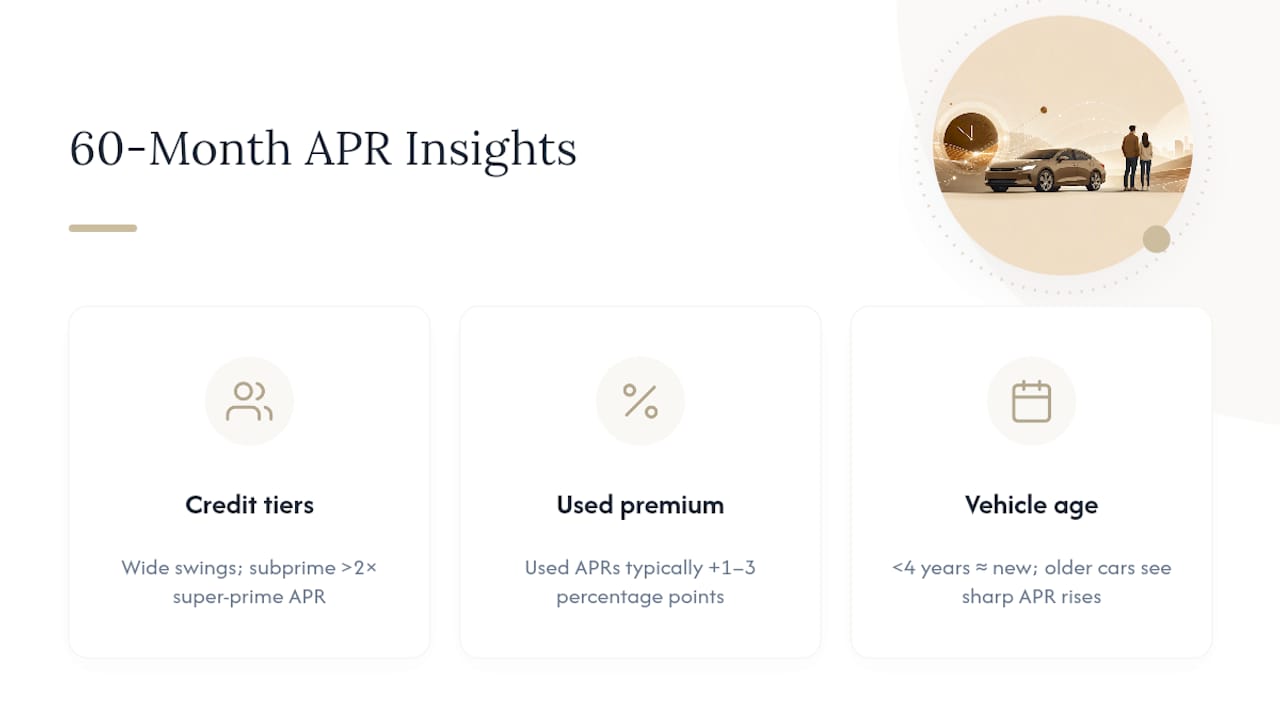 60-Month APR Insights

Credit tiers

Wide swings; subprime >2× super-prime APR

Used premium

Used APRs typically +1–3 percentage points

Vehicle age

<4 years ≈ new; older cars see sharp APR rises